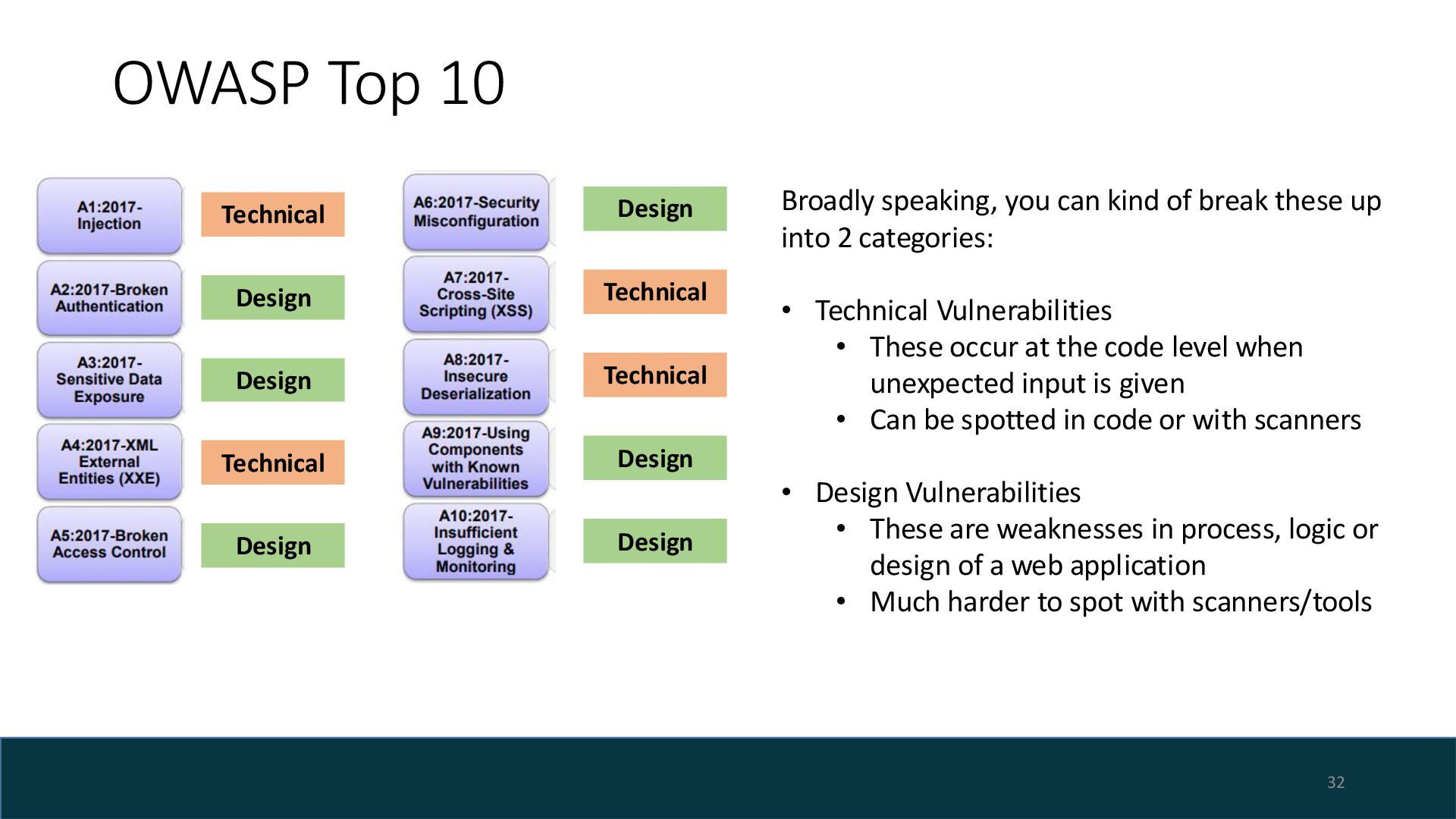 OWASP Top 10

A1:2017-Injection

Technical

A2:2017-Broken Authentication

Design

A3:2017-Sensitive Data Exposure

Design

A4:2017-XML External Entities (XXE)

Technical

A5:2017-Broken Access Control

Design

A6:2017-Security Misconfiguration

Design

A7:2017-Cross-Site Scripting (XSS)

Technical

A8:2017-Insecure Deserialization

Technical

A9:2017-Using Components with Known Vulnerabilities

Design

A10:2017-Insufficient Logging & Monitoring

Design

Broadly speaking, you can kind of break these up into 2 categories:

• Technical Vulnerabilities
  • These occur at the code level when unexpected input is given
  • Can be spotted in code or with scanners

• Design Vulnerabilities
  • These are weaknesses in process, logic or design of a web application
  • Much harder to spot with scanners/tools

32